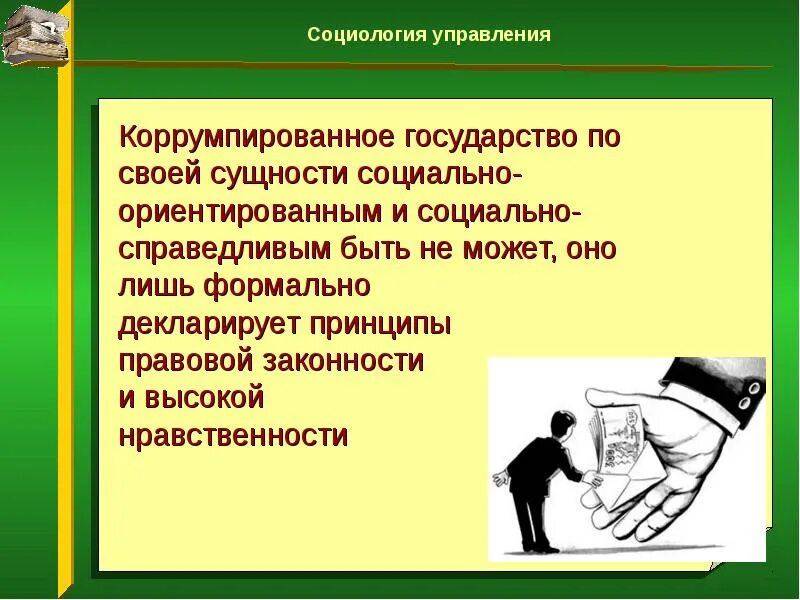 Социология управления

Коррумпированное государство по своей сущности социально-ориентированным и социально-справедливым быть не может, оно лишь формально декларирует принципы правовой законности и высокой нравственности